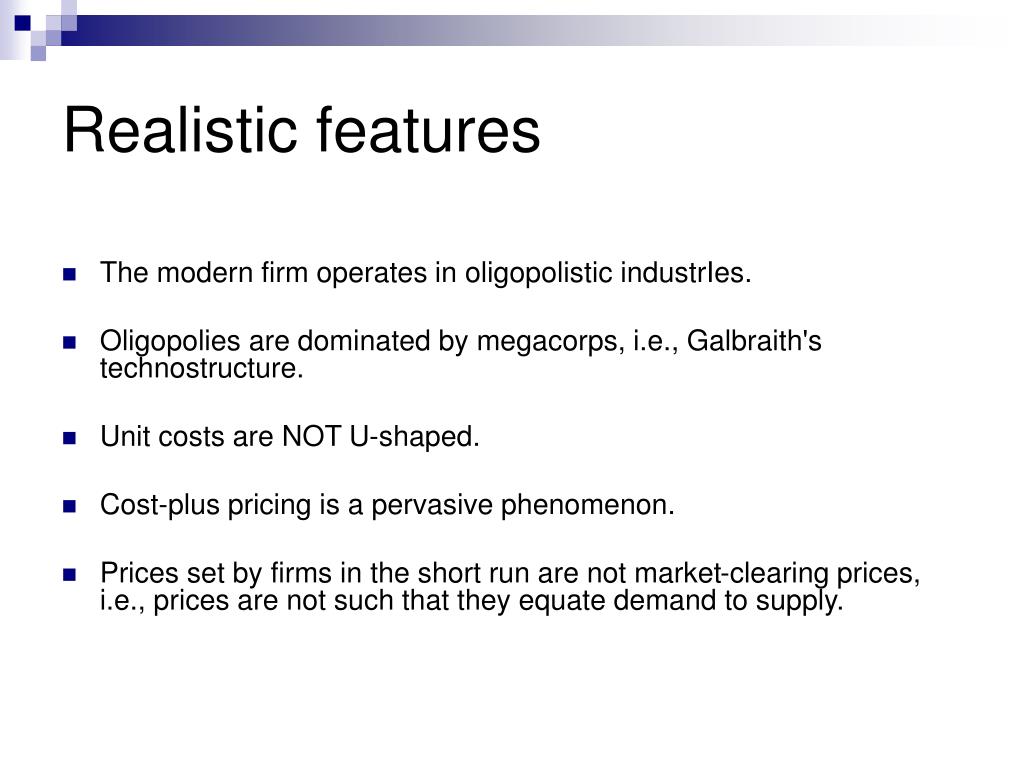 Realistic features

The modern firm operates in oligopolistic industrIes.

Oligopolies are dominated by megacorps, i.e., Galbraith's technostructure.

Unit costs are NOT U-shaped.

Cost-plus pricing is a pervasive phenomenon.

Prices set by firms in the short run are not market-clearing prices, i.e., prices are not such that they equate demand to supply.